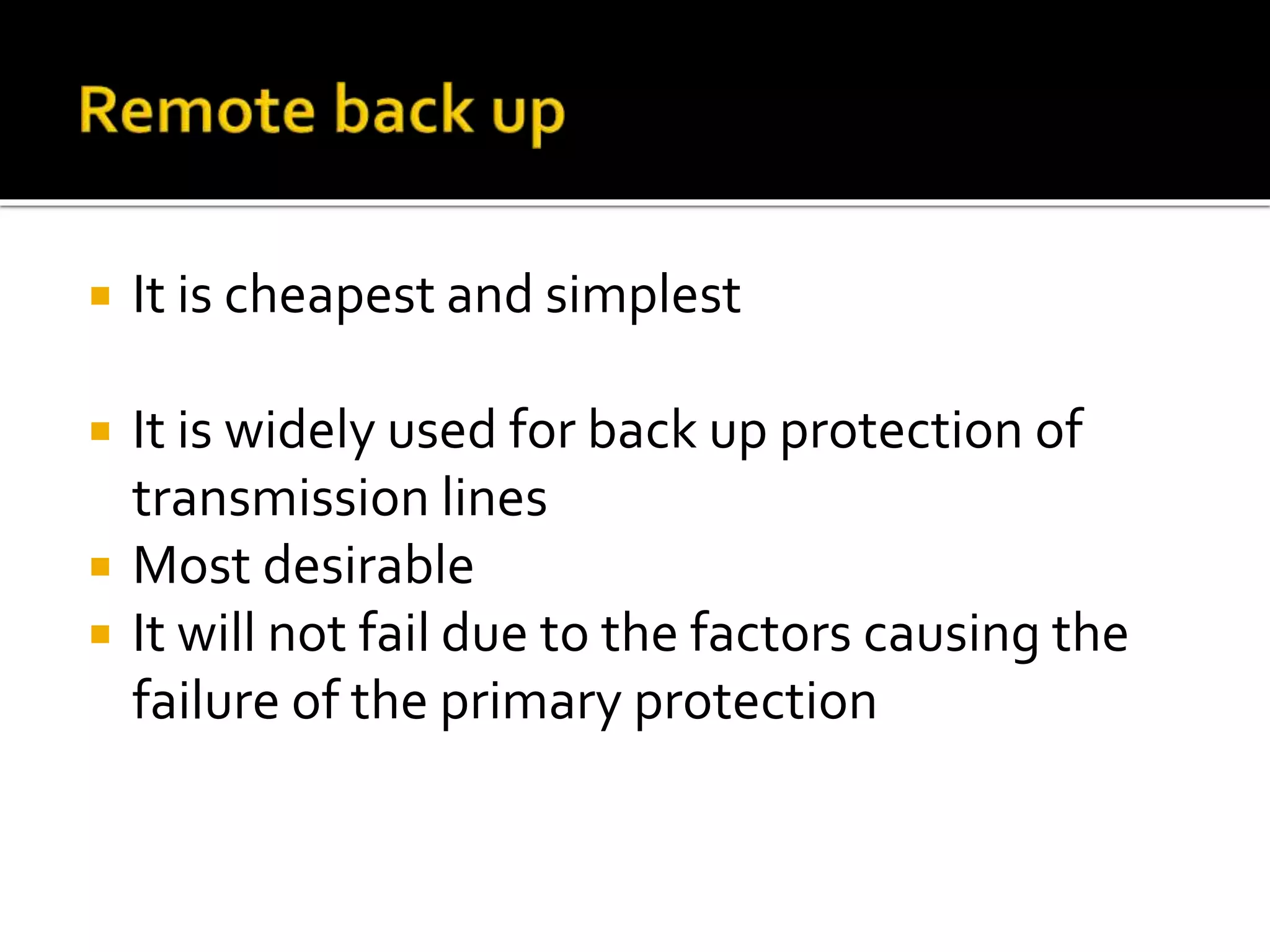 Remote back up

- It is cheapest and simplest

- It is widely used for back up protection of transmission lines
- Most desirable
- It will not fail due to the factors causing the failure of the primary protection